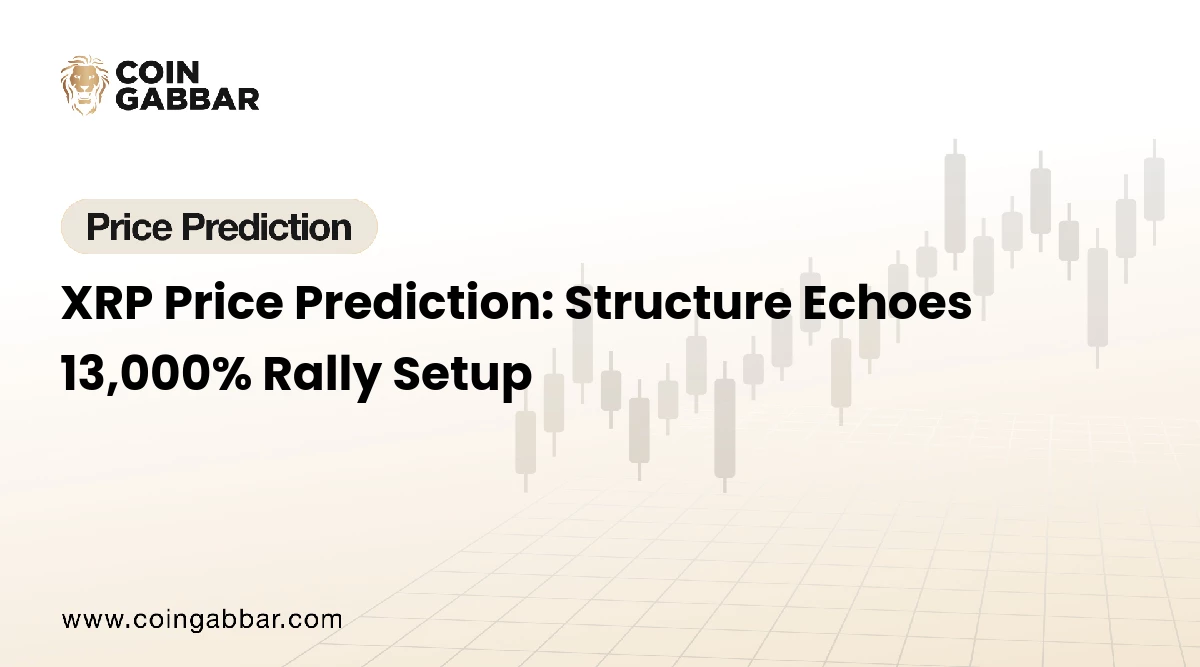 COIN GABBAR

Price Prediction

XRP Price Prediction: Structure Echoes 13,000% Rally Setup

www.coingabbar.com